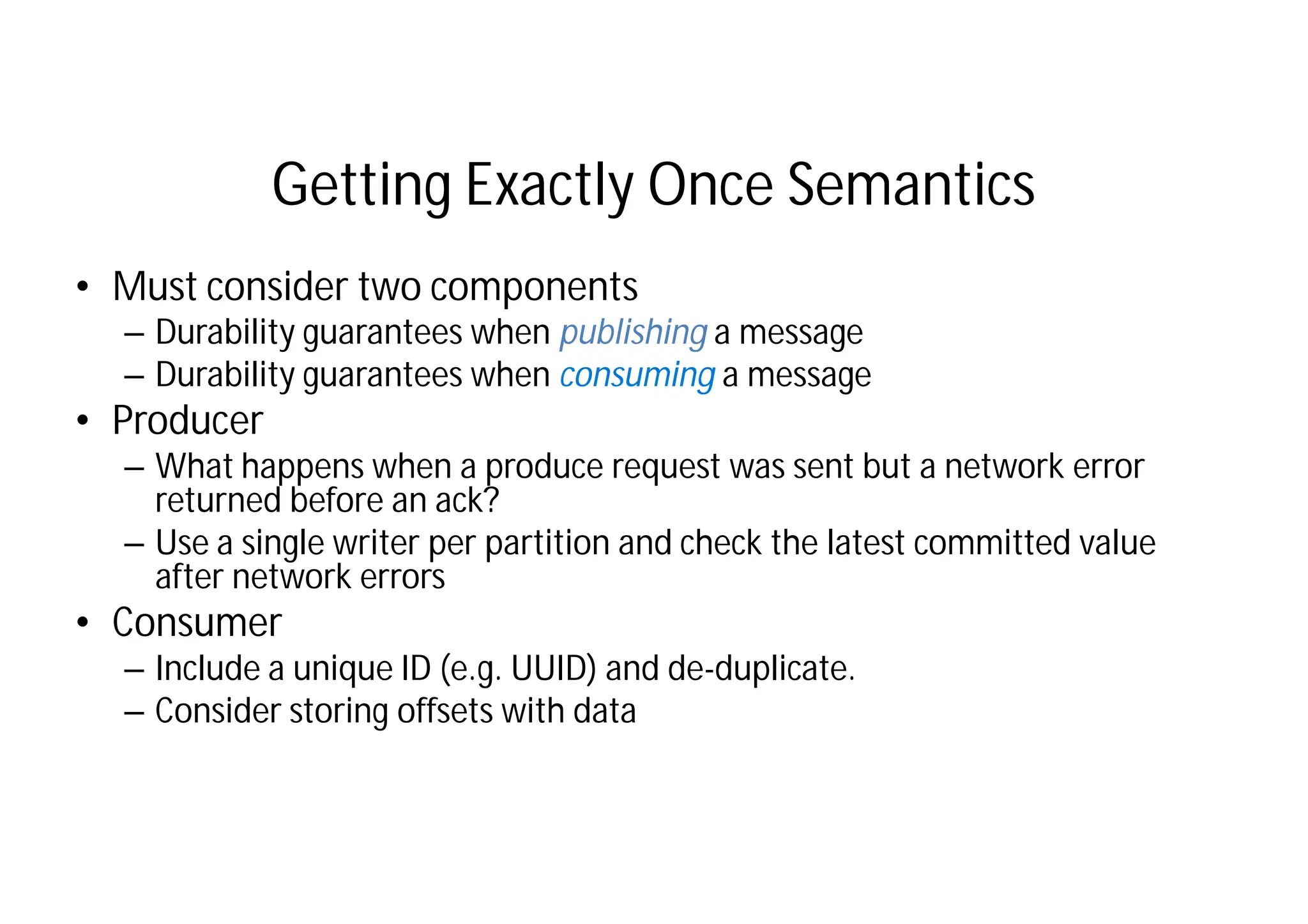 Getting Exactly Once Semantics

• Must consider two components
– Durability guarantees when publishing a message
– Durability guarantees when consuming a message
• Producer
– What happens when a produce request was sent but a network error returned before an ack?
– Use a single writer per partition and check the latest committed value after network errors
• Consumer
– Include a unique ID (e.g. UUID) and de-duplicate.
– Consider storing offsets with data